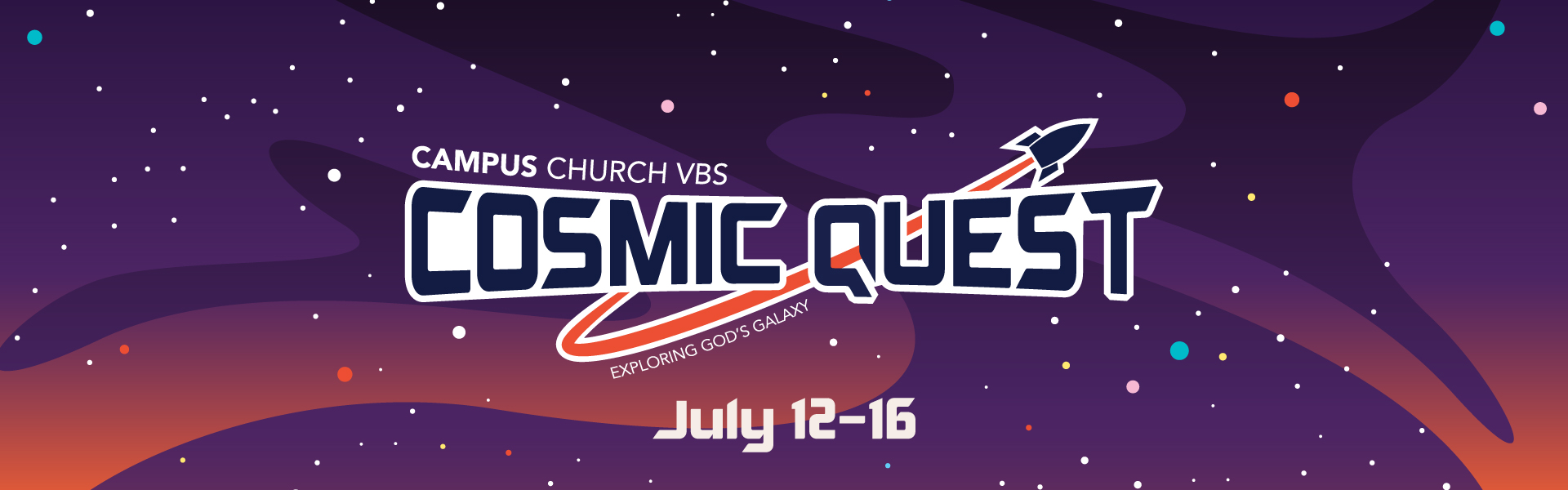 CAMPUS CHURCH VBS

COSMIC QUEST

EXPLORING GOD'S GALAXY

July 12–16